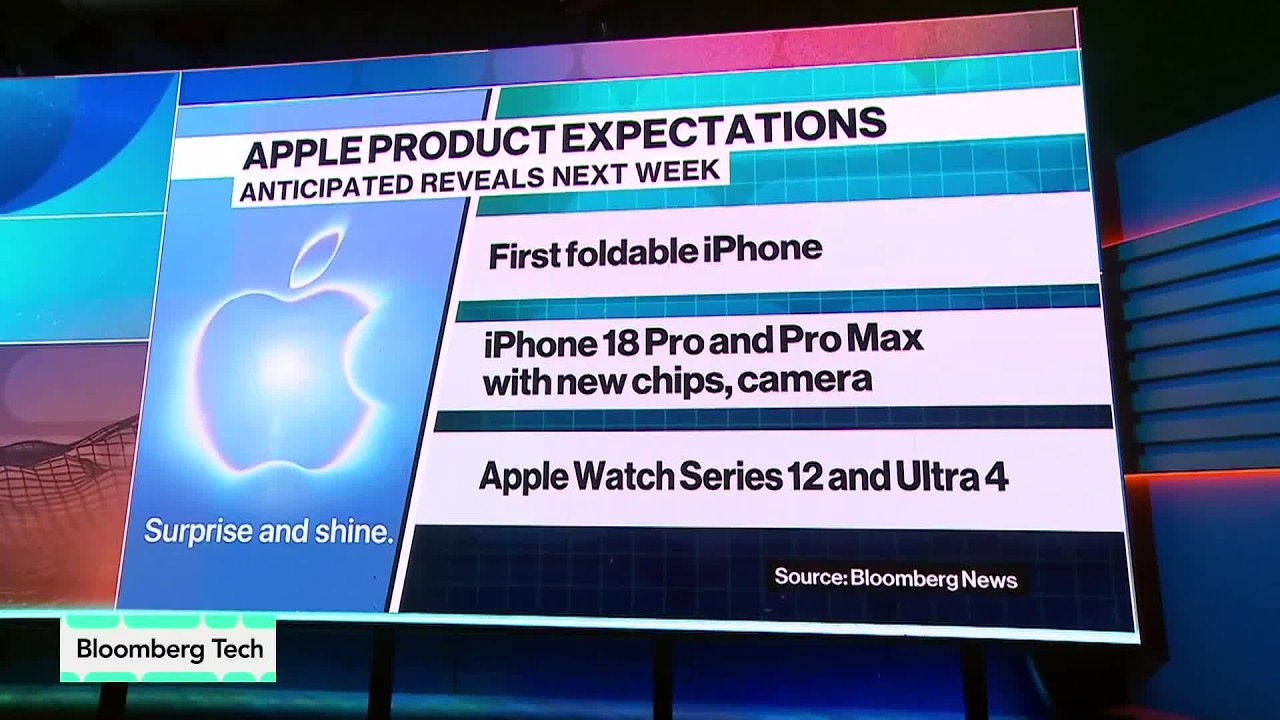 APPLE PRODUCT EXPECTATIONS
ANTICIPATED REVEALS NEXT WEEK

Surprise and shine.

First foldable iPhone

iPhone 18 Pro and Pro Max with new chips, camera

Apple Watch Series 12 and Ultra 4

Source: Bloomberg News

Bloomberg Tech